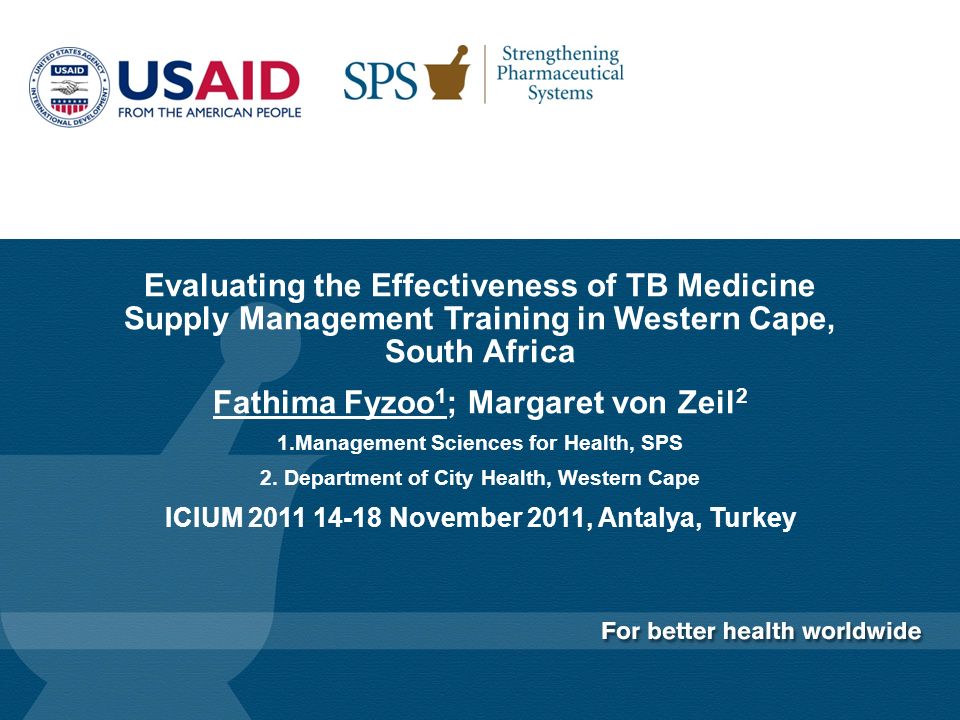 UNITED STATES AGENCY INTERNATIONAL DEVELOPMENT USAID

USAID
FROM THE AMERICAN PEOPLE

SPS Strengthening Pharmaceutical Systems

Evaluating the Effectiveness of TB Medicine Supply Management Training in Western Cape, South Africa

Fathima Fyzoo$^1$; Margaret von Zeil$^2$

1.Management Sciences for Health, SPS

2. Department of City Health, Western Cape

ICIUM 2011 14-18 November 2011, Antalya, Turkey

For better health worldwide